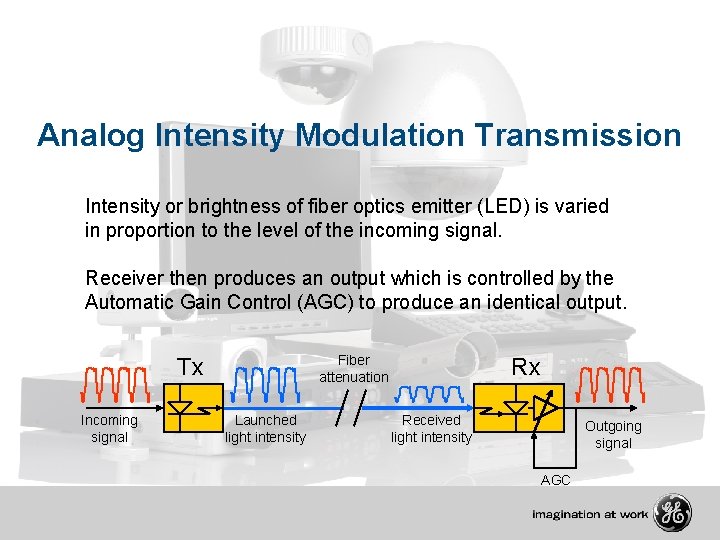 Analog Intensity Modulation Transmission

Intensity or brightness of fiber optics emitter (LED) is varied in proportion to the level of the incoming signal.

Receiver then produces an output which is controlled by the Automatic Gain Control (AGC) to produce an identical output.

Tx

Fiber attenuation

Rx

Incoming signal

Launched light intensity

Received light intensity

Outgoing signal

AGC

imagination at work

GE